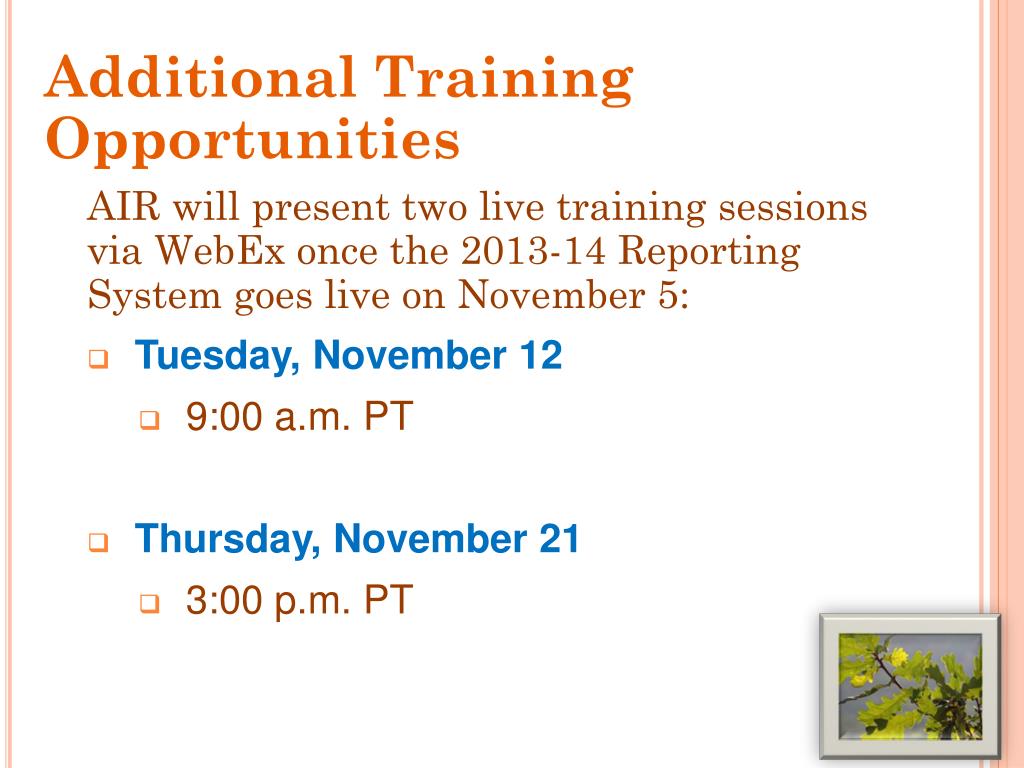 Additional Training Opportunities

AIR will present two live training sessions via WebEx once the 2013-14 Reporting System goes live on November 5:

Tuesday, November 12

9:00 a.m. PT

Thursday, November 21

3:00 p.m. PT